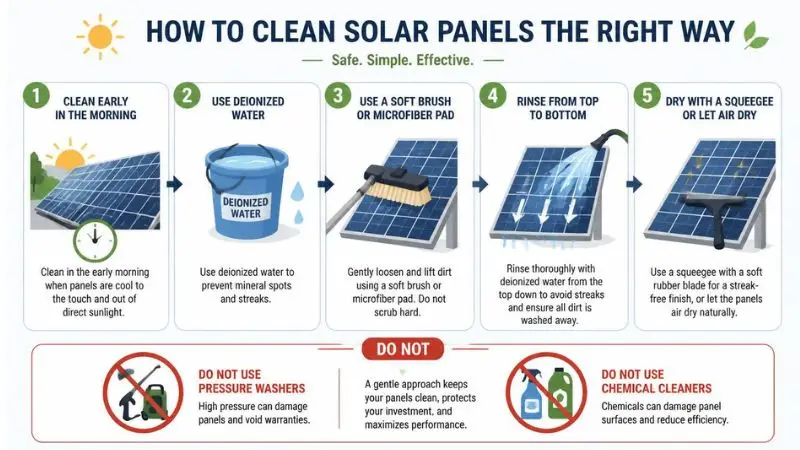 HOW TO CLEAN SOLAR PANELS THE RIGHT WAY

Safe. Simple. Effective.

1 CLEAN EARLY IN THE MORNING

Clean in the early morning when panels are cool to the touch and out of direct sunlight.

2 USE DEIONIZED WATER

DEIONIZED WATER

Use deionized water to prevent mineral spots and streaks.

3 USE A SOFT BRUSH OR MICROFIBER PAD

Gently loosen and lift dirt using a soft brush or microfiber pad. Do not scrub hard.

4 RINSE FROM TOP TO BOTTOM

Rinse thoroughly with deionized water from the top down to avoid streaks and ensure all dirt is washed away.

5 DRY WITH A SQUEEGEE OR LET AIR DRY

Use a squeegee with a soft rubber blade for a streak-free finish, or let the panels air dry naturally.

DO NOT

DO NOT USE PRESSURE WASHERS

High pressure can damage panels and void warranties.

A gentle approach keeps your panels clean, protects your investment, and maximizes performance.

DO NOT USE CHEMICAL CLEANERS

Chemicals can damage panel surfaces and reduce efficiency.